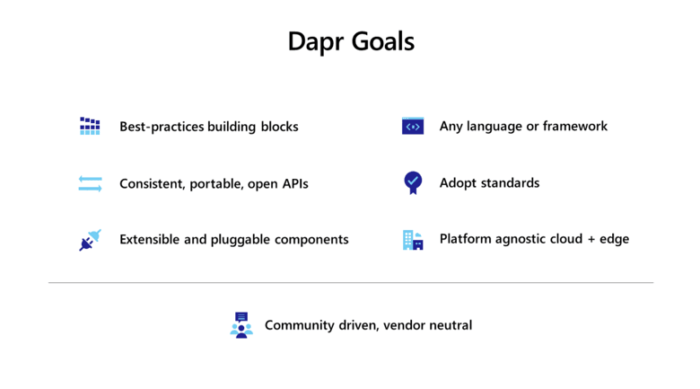 Dapr Goals

Best-practices building blocks

Consistent, portable, open APIs

Extensible and pluggable components

Any language or framework

Adopt standards

Platform agnostic cloud + edge

Community driven, vendor neutral